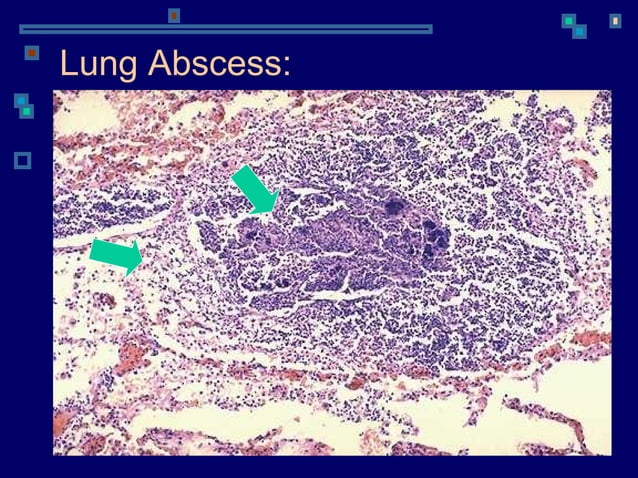 Lung Abscess: